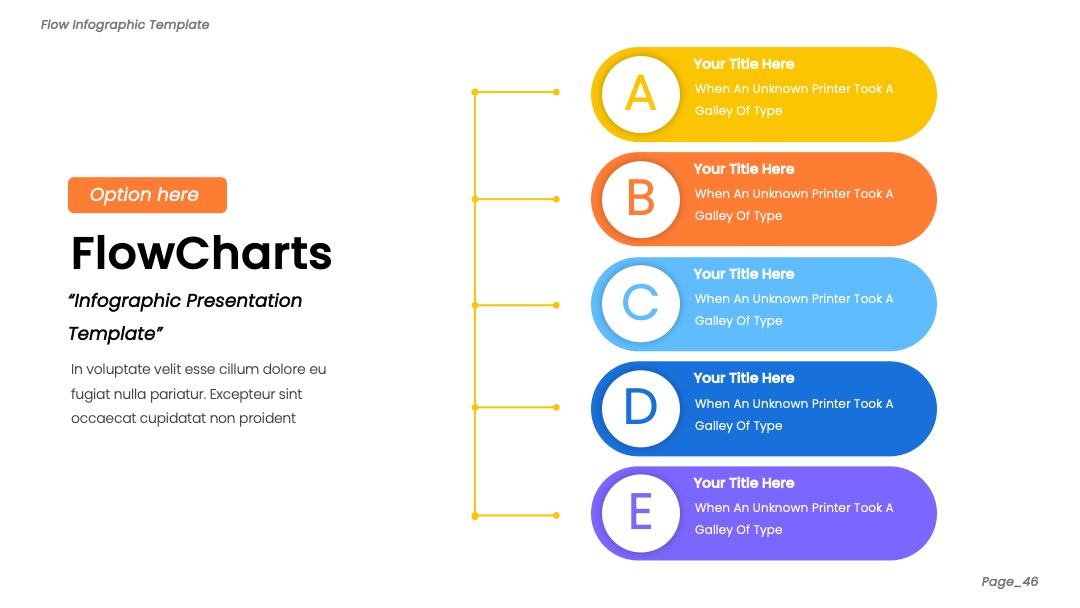 Flow Infographic Template

Option here

FlowCharts

“Infographic Presentation Template”

In voluptate velit esse cillum dolore eu fugiat nulla pariatur. Excepteur sint occaecat cupidatat non proident

A
Your Title Here
When An Unknown Printer Took A Galley Of Type

B
Your Title Here
When An Unknown Printer Took A Galley Of Type

C
Your Title Here
When An Unknown Printer Took A Galley Of Type

D
Your Title Here
When An Unknown Printer Took A Galley Of Type

E
Your Title Here
When An Unknown Printer Took A Galley Of Type

Page_46